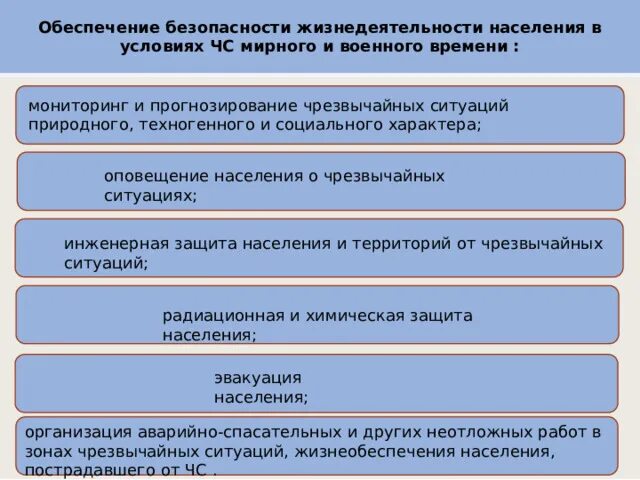 Обеспечение безопасности жизнедеятельности населения в условиях ЧС мирного и военного времени :

мониторинг и прогнозирование чрезвычайных ситуаций природного, техногенного и социального характера;

оповещение населения о чрезвычайных ситуациях;

инженерная защита населения и территорий от чрезвычайных ситуаций;

радиационная и химическая защита населения;

эвакуация населения;

организация аварийно-спасательных и других неотложных работ в зонах чрезвычайных ситуаций, жизнеобеспечения населения, пострадавшего от ЧС .